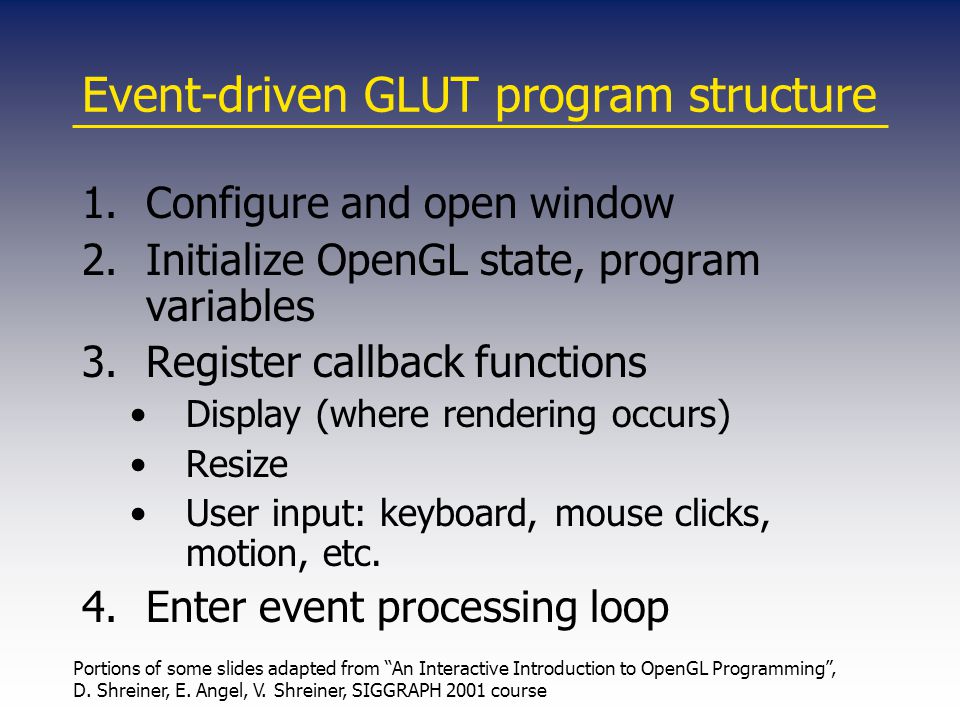 Event-driven GLUT program structure

1. Configure and open window
2. Initialize OpenGL state, program variables
3. Register callback functions
   • Display (where rendering occurs)
   • Resize
   • User input: keyboard, mouse clicks, motion, etc.
4. Enter event processing loop

Portions of some slides adapted from "An Interactive Introduction to OpenGL Programming", D. Shreiner, E. Angel, V. Shreiner, SIGGRAPH 2001 course